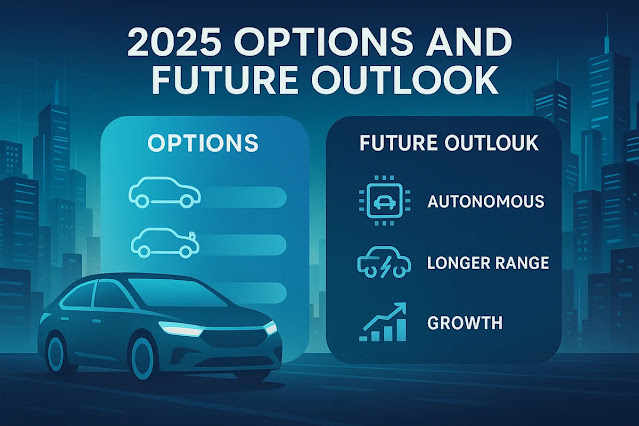 2025 OPTIONS AND FUTURE OUTLOOK

OPTIONS

FUTURE OUTLOUK

AUTONOMOUS

LONGER RANGE

GROWTH